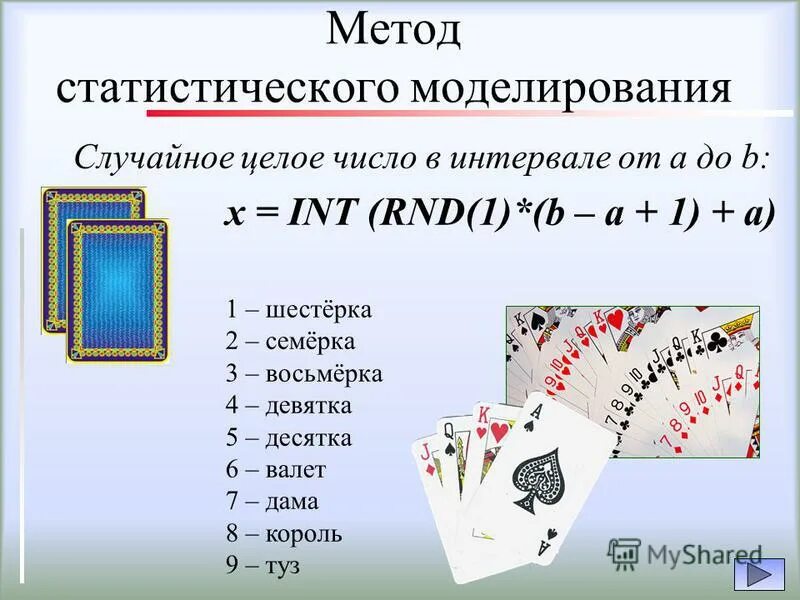 Метод статистического моделирования

Случайное целое число в интервале от a до b:

x = INT (RND(1)*(b – a + 1) + a)

1 – шестёрка
2 – семёрка
3 – восьмёрка
4 – девятка
5 – десятка
6 – валет
7 – дама
8 – король
9 – туз

MyShared